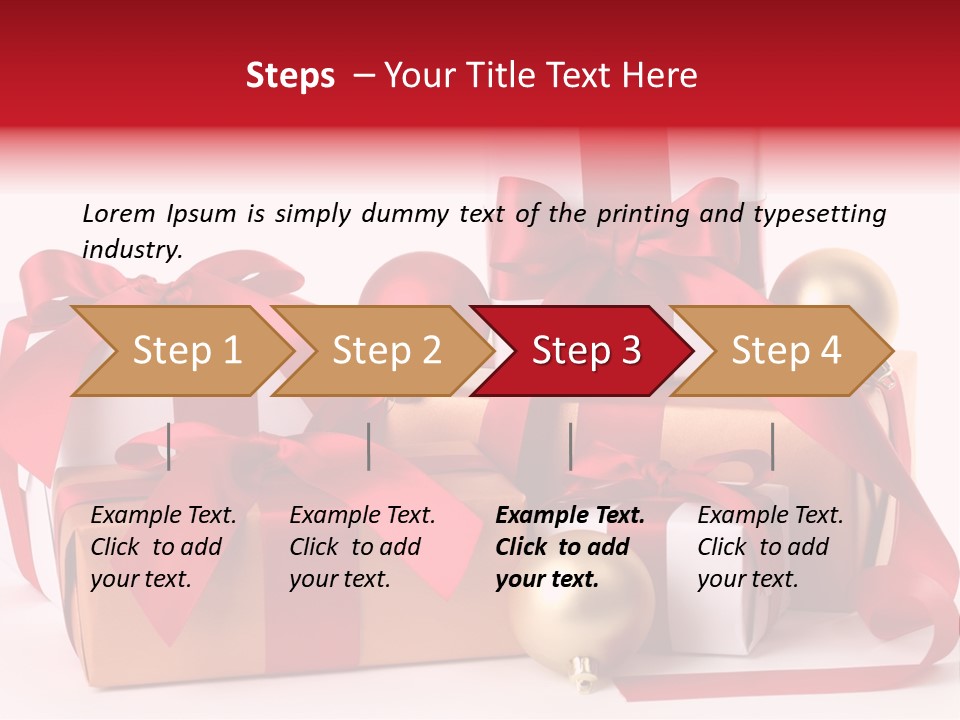 Steps – Your Title Text Here

Lorem Ipsum is simply dummy text of the printing and typesetting industry.

Step 1

Step 2

Step 3

Step 4

Example Text. Click to add your text.

Example Text. Click to add your text.

Example Text. Click to add your text.

Example Text. Click to add your text.